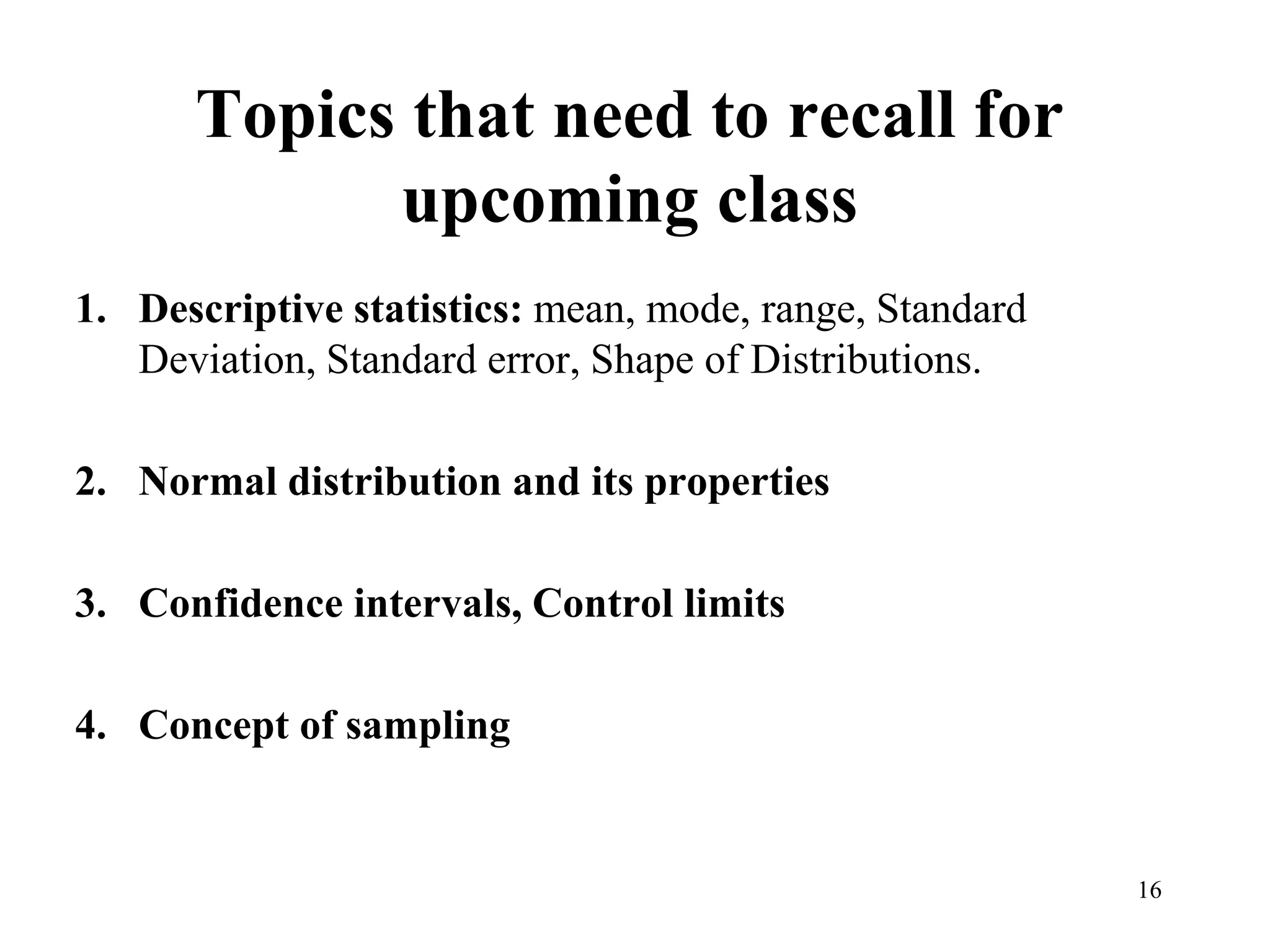 Topics that need to recall for upcoming class

1. Descriptive statistics: mean, mode, range, Standard Deviation, Standard error, Shape of Distributions.

2. Normal distribution and its properties

3. Confidence intervals, Control limits

4. Concept of sampling

16